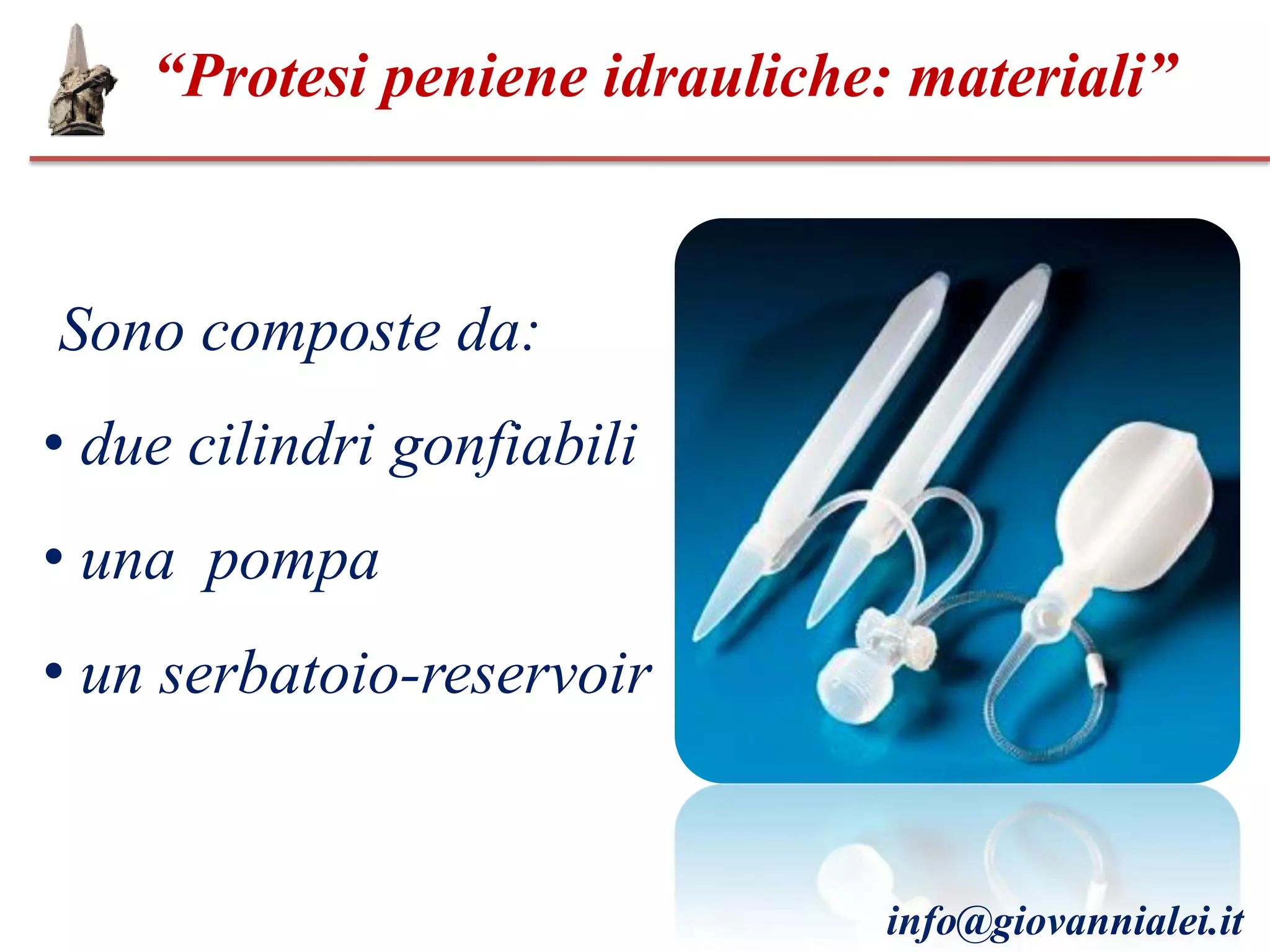 “Protesi peniene idrauliche: materiali”

Sono composte da:

• due cilindri gonfiabili

• una pompa

• un serbatoio-reservoir

info@giovannialei.it